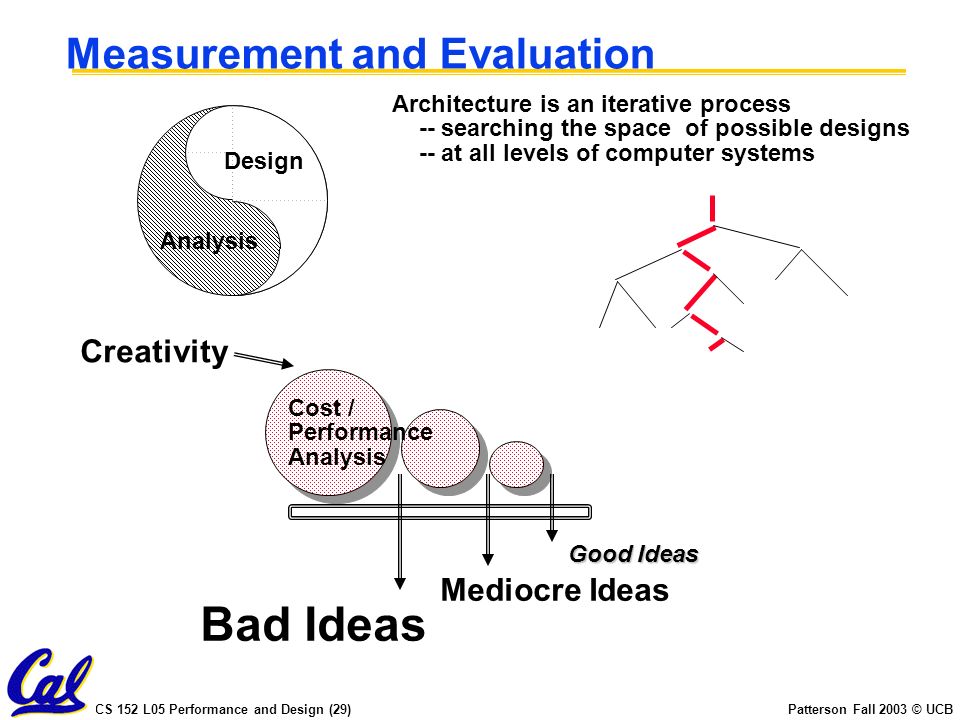 Measurement and Evaluation

Architecture is an iterative process
-- searching the space of possible designs
-- at all levels of computer systems

Design

Analysis

Creativity

Cost / Performance Analysis

Good Ideas

Mediocre Ideas

Bad Ideas

Cal

CS 152 L05 Performance and Design (29)

Patterson Fall 2003 © UCB